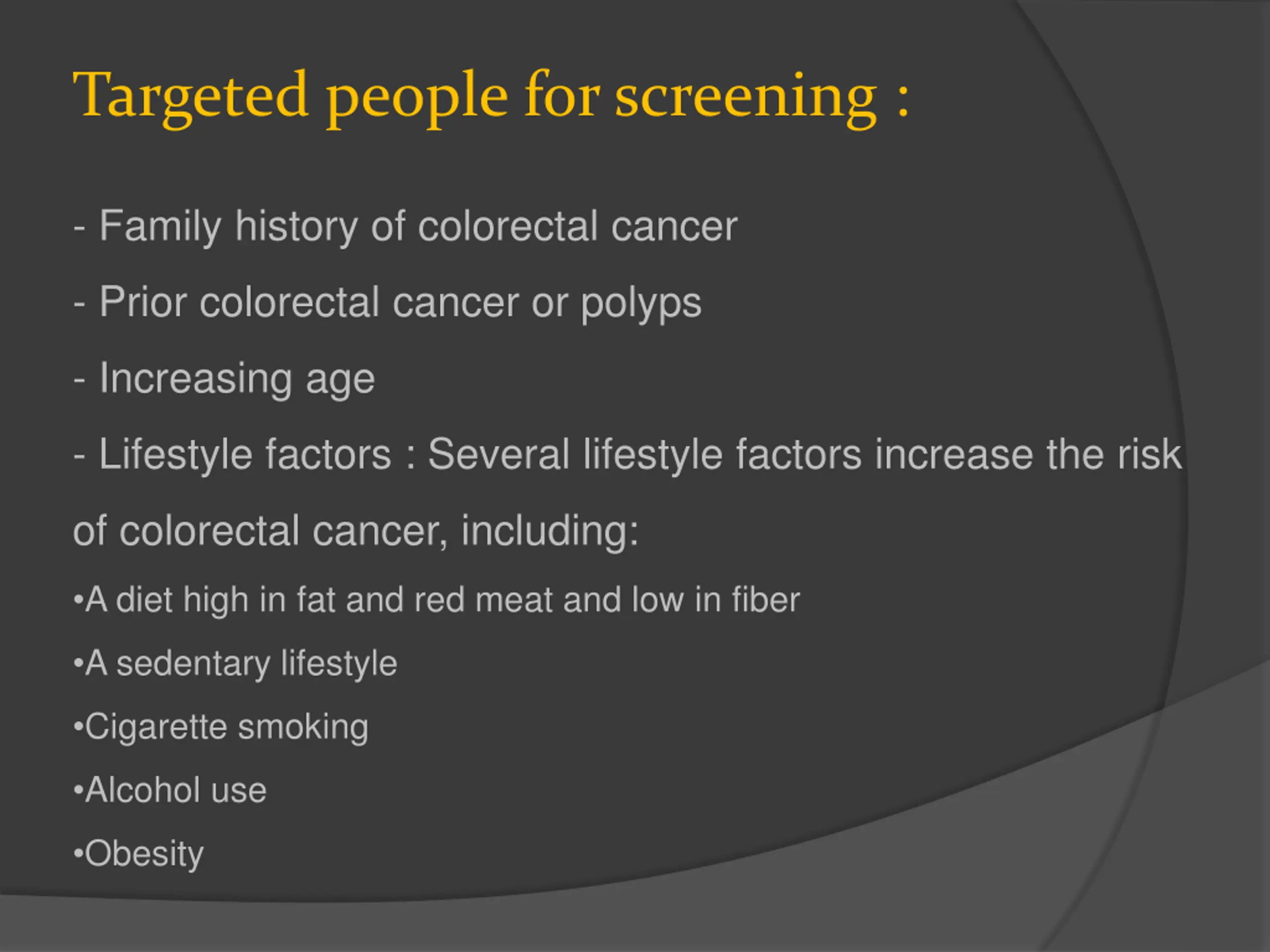 Targeted people for screening :

- Family history of colorectal cancer

- Prior colorectal cancer or polyps

- Increasing age

- Lifestyle factors : Several lifestyle factors increase the risk of colorectal cancer, including:

•A diet high in fat and red meat and low in fiber

•A sedentary lifestyle

•Cigarette smoking

•Alcohol use

•Obesity